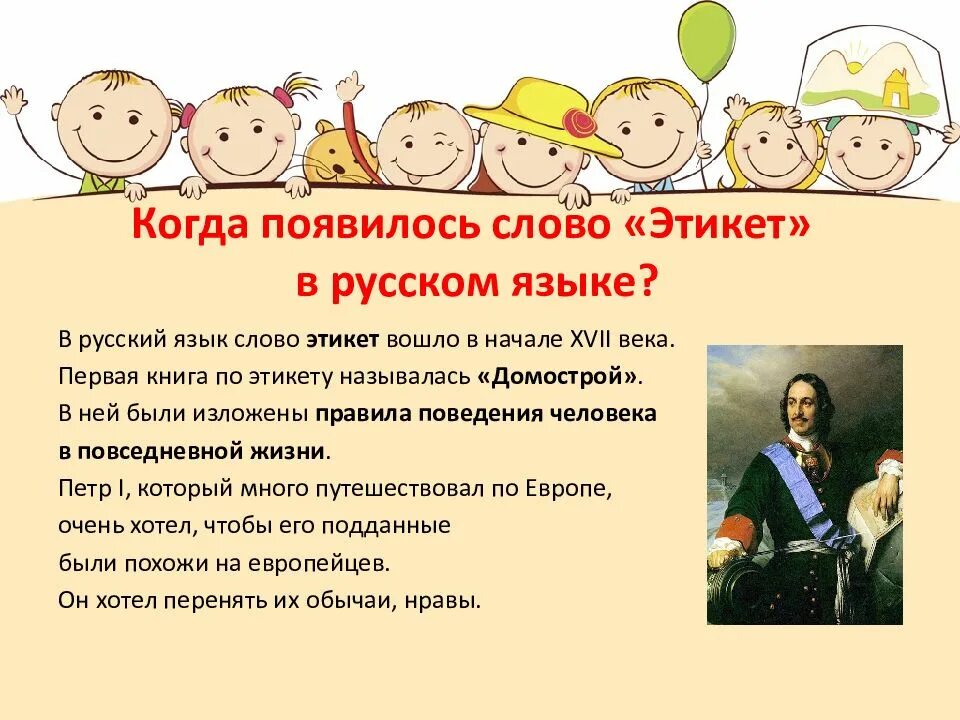 Когда появилось слово «Этикет» в русском языке?

В русский язык слово этикет вошло в начале XVII века. Первая книга по этикету называлась «Домострой». В ней были изложены правила поведения человека в повседневной жизни.
Петр I, который много путешествовал по Европе, очень хотел, чтобы его подданные были похожи на европейцев. Он хотел перенять их обычаи, нравы.